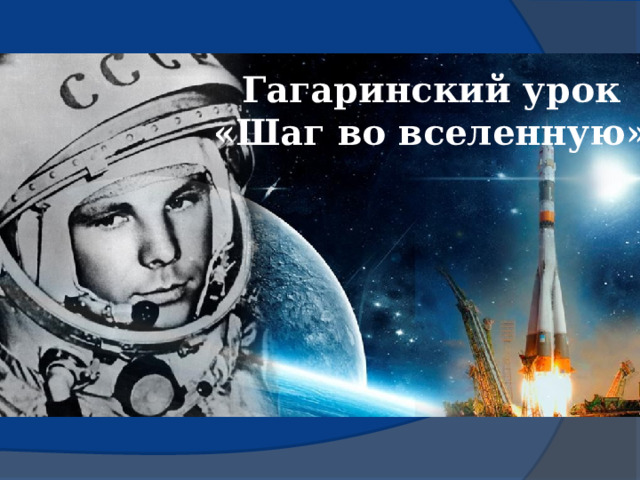 СССР

Гагаринский урок «Шаг во вселенную»